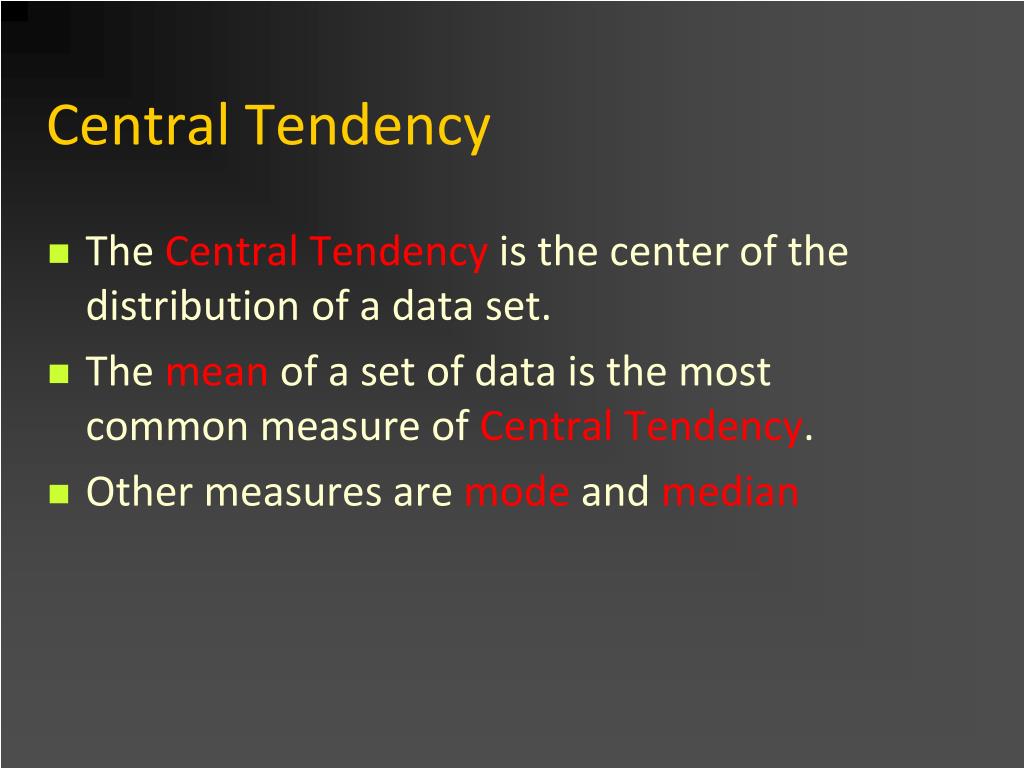 Central Tendency

The Central Tendency is the center of the distribution of a data set.

The mean of a set of data is the most common measure of Central Tendency.

Other measures are mode and median